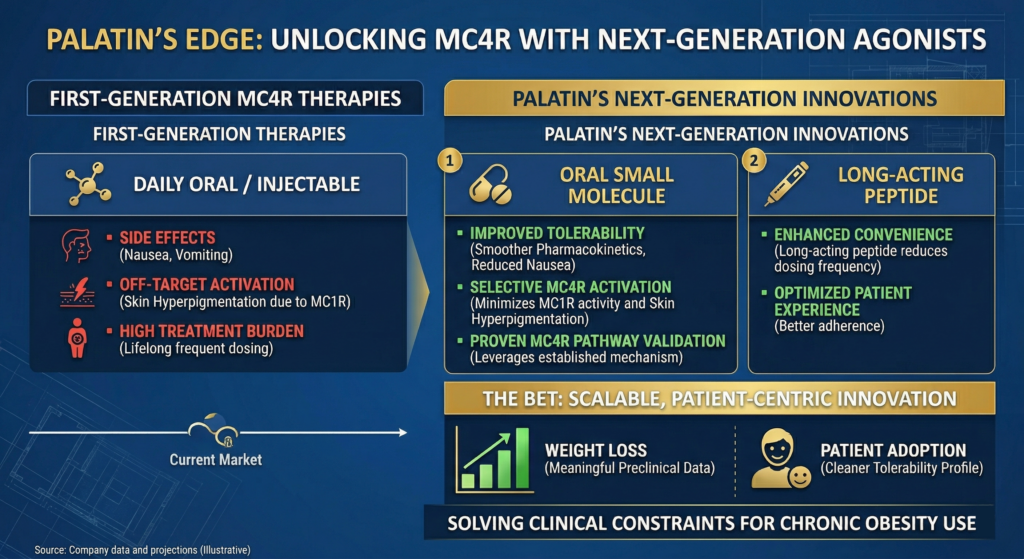 PALATIN'S EDGE: UNLOCKING MC4R WITH NEXT-GENERATION AGONISTS

FIRST-GENERATION MC4R THERAPIES

FIRST-GENERATION THERAPIES

DAILY ORAL / INJECTABLE

▪ SIDE EFFECTS
(Nausea, Vomiting)

▪ OFF-TARGET ACTIVATION
(Skin Hyperpigmentation due to MC1R)

▪ HIGH TREATMENT BURDEN
(Lifelong frequent dosing)

Current Market

PALATIN'S NEXT-GENERATION INNOVATIONS

PALATIN'S NEXT-GENERATION INNOVATIONS

1 ORAL SMALL MOLECULE

▪ IMPROVED TOLERABILITY
(Smoother Pharmacokinetics, Reduced Nausea)

▪ SELECTIVE MC4R ACTIVATION
(Minimizes MC1R activity and Skin Hyperpigmentation)

▪ PROVEN MC4R PATHWAY VALIDATION
(Leverages established mechanism)

2 LONG-ACTING PEPTIDE

▪ ENHANCED CONVENIENCE
(Long-acting peptide reduces dosing frequency)

▪ OPTIMIZED PATIENT EXPERIENCE
(Better adherence)

THE BET: SCALABLE, PATIENT-CENTRIC INNOVATION

WEIGHT LOSS
(Meaningful Preclinical Data)

PATIENT ADOPTION
(Cleaner Tolerability Profile)

SOLVING CLINICAL CONSTRAINTS FOR CHRONIC OBESITY USE

Source: Company data and projections (Illustrative)